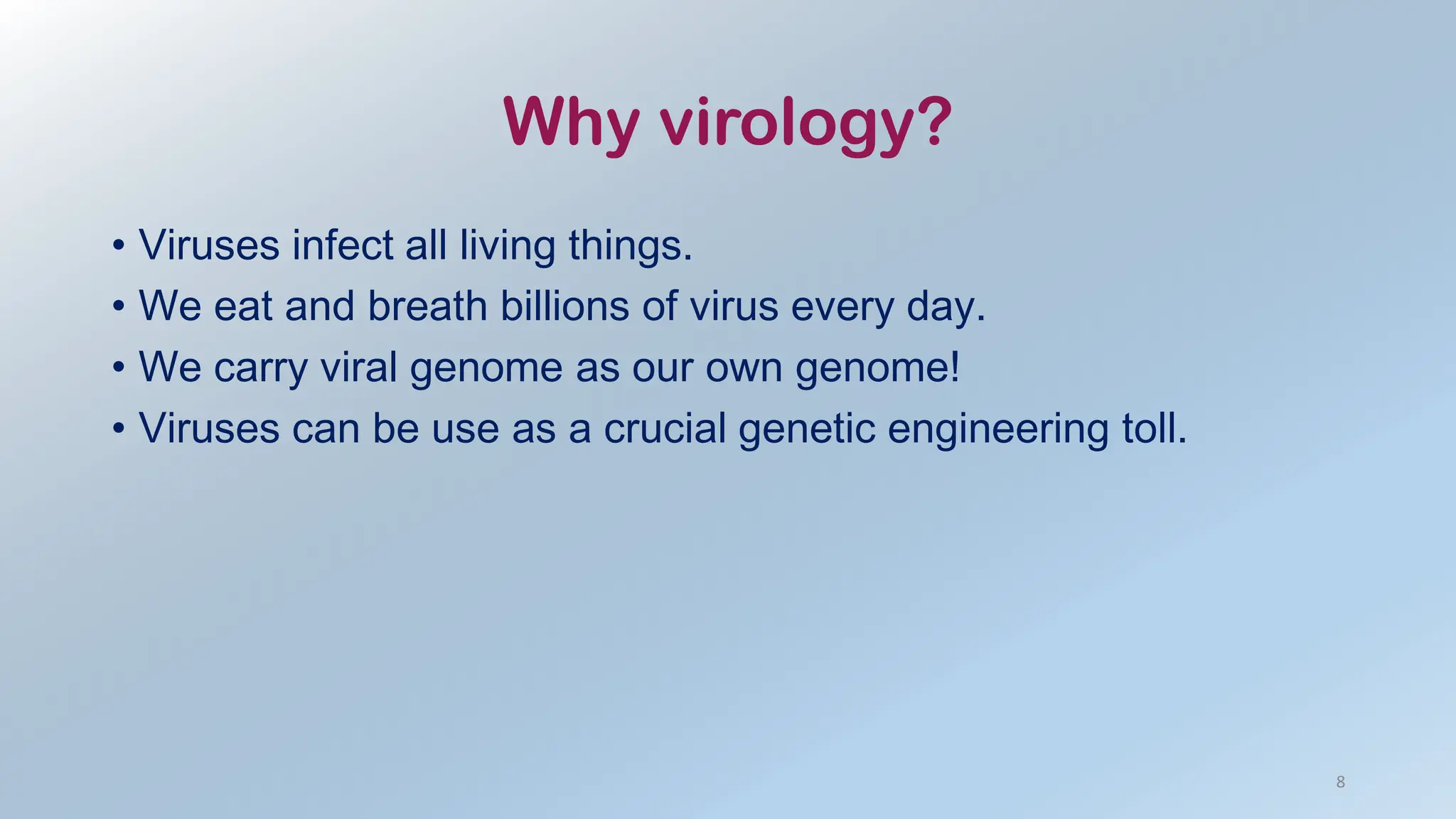 Why virology?

• Viruses infect all living things.
• We eat and breath billions of virus every day.
• We carry viral genome as our own genome!
• Viruses can be use as a crucial genetic engineering toll.

8